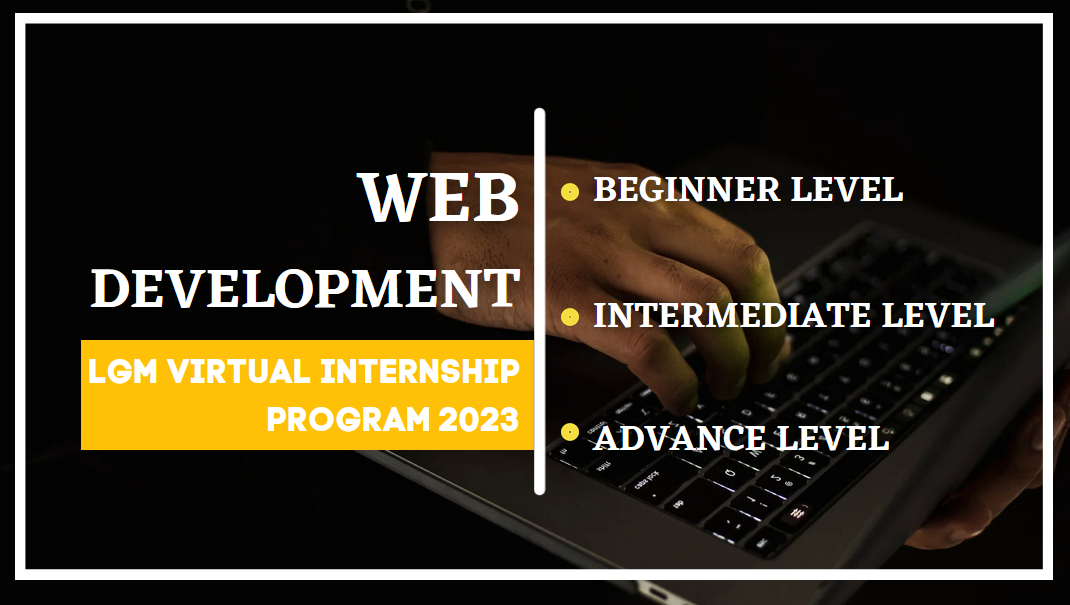 WEB DEVELOPMENT

LGM VIRTUAL INTERNSHIP PROGRAM 2023

BEGINNER LEVEL

INTERMEDIATE LEVEL

ADVANCE LEVEL